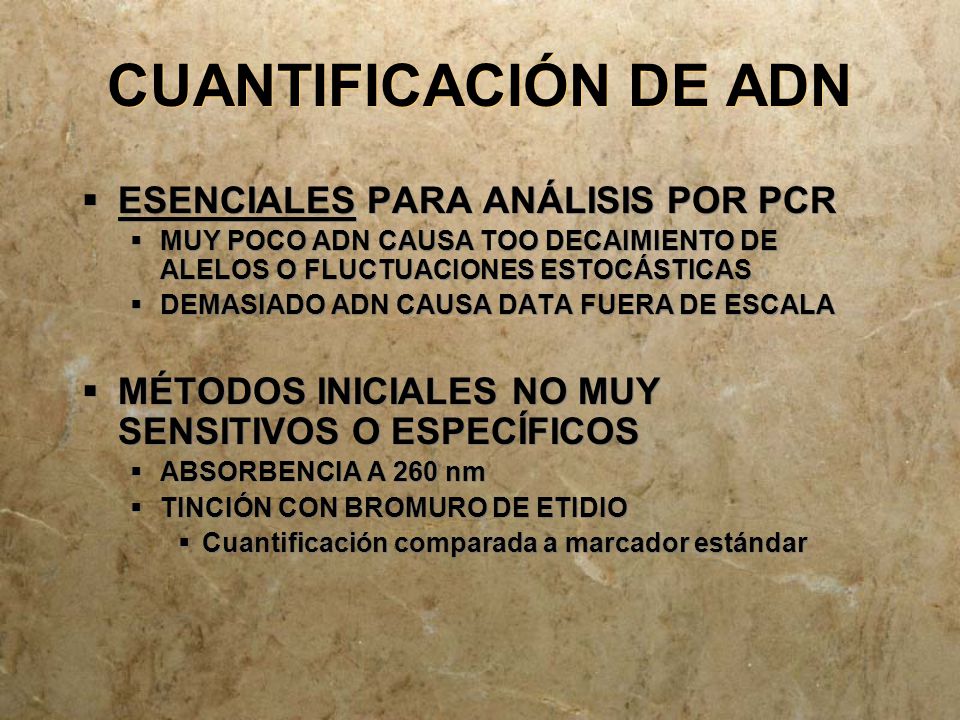 CUANTIFICACIÓN DE ADN

▪ ESENCIALES PARA ANÁLISIS POR PCR
▪ MUY POCO ADN CAUSA TOO DECAIMIENTO DE ALELOS O FLUCTUACIONES ESTOCÁSTICAS
▪ DEMASIADO ADN CAUSA DATA FUERA DE ESCALA

▪ MÉTODOS INICIALES NO MUY SENSITIVOS O ESPECÍFICOS
▪ ABSORBENCIA A 260 nm
▪ TINCIÓN CON BROMURO DE ETIDIO
▪ Cuantificación comparada a marcador estándar